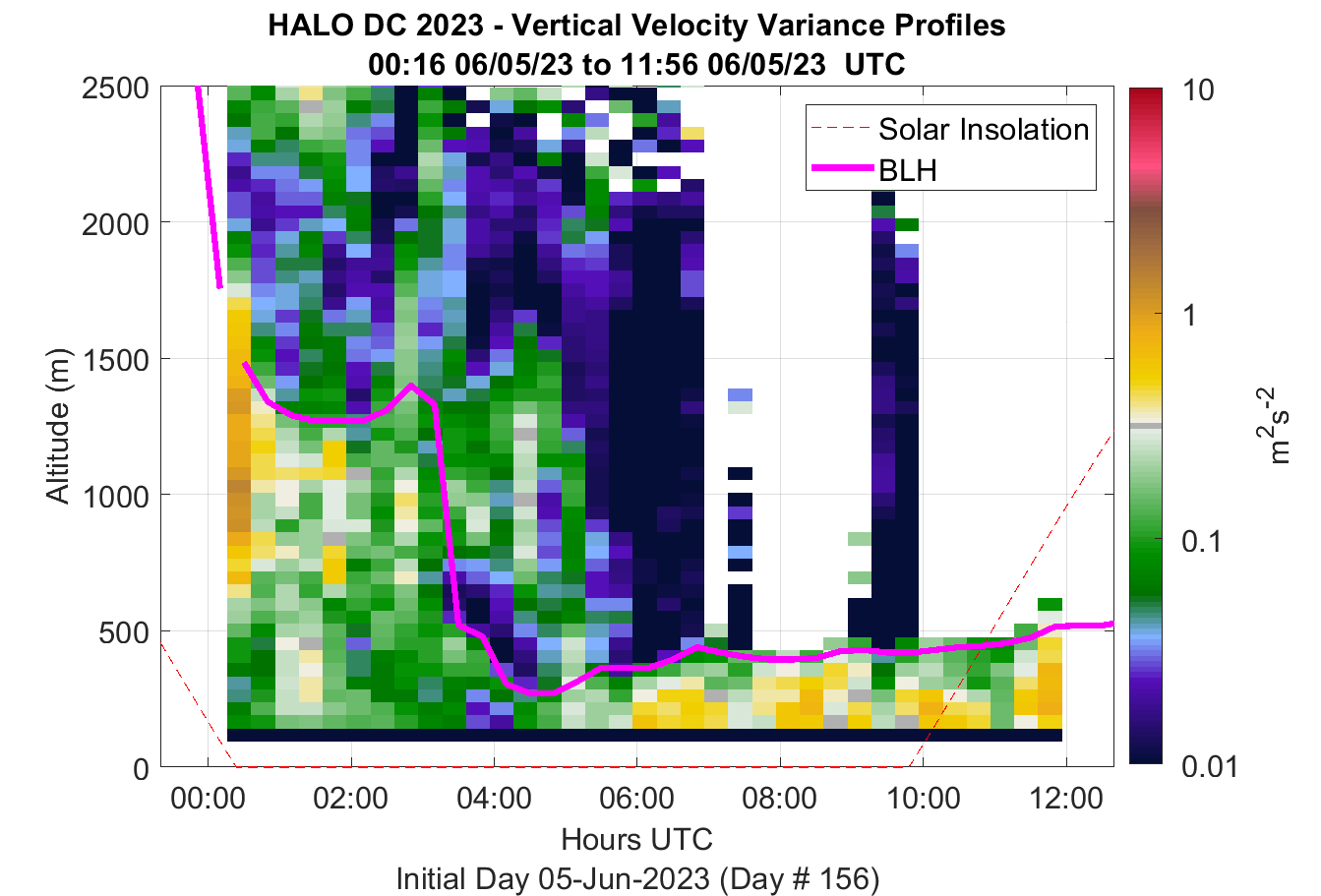 HALO DC 2023 - Vertical Velocity Variance Profiles
00:16 06/05/23 to 11:56 06/05/23 UTC

Solar Insolation
BLH

Altitude (m)
2500
2000
1500
1000
500
0

00:00
02:00
04:00
06:00
08:00
10:00
12:00
Hours UTC
Initial Day 05-Jun-2023 (Day # 156)

10
1
0.1
0.01
$m^2s^{-2}$